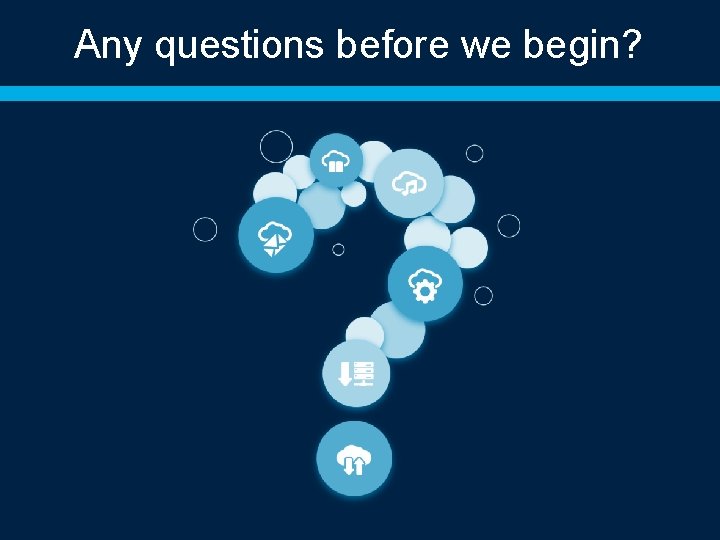 Any questions before we begin?